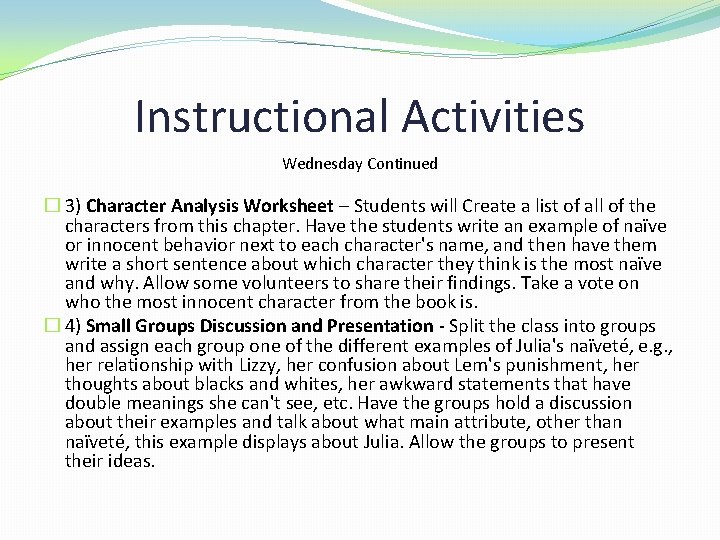 Instructional Activities

Wednesday Continued

3) Character Analysis Worksheet – Students will Create a list of all of the characters from this chapter. Have the students write an example of naïve or innocent behavior next to each character's name, and then have them write a short sentence about which character they think is the most naïve and why. Allow some volunteers to share their findings. Take a vote on who the most innocent character from the book is.

4) Small Groups Discussion and Presentation - Split the class into groups and assign each group one of the different examples of Julia's naïveté, e.g., her relationship with Lizzy, her confusion about Lem's punishment, her thoughts about blacks and whites, her awkward statements that have double meanings she can't see, etc. Have the groups hold a discussion about their examples and talk about what main attribute, other than naïveté, this example displays about Julia. Allow the groups to present their ideas.